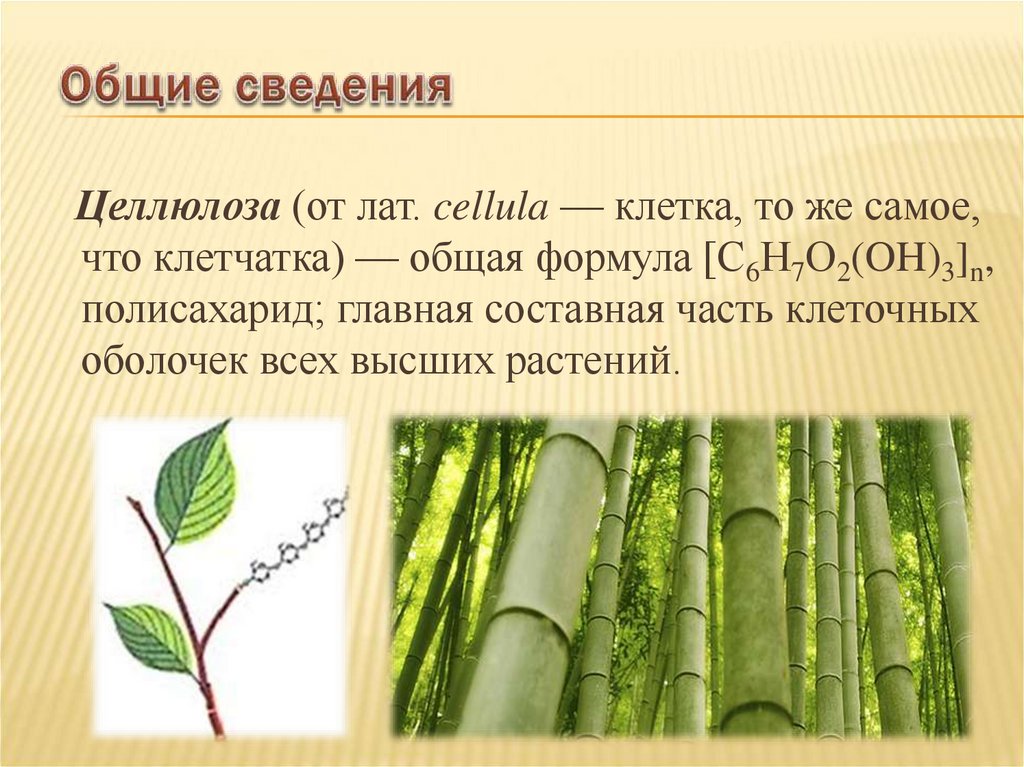 Общие сведения

Целлюлоза (от лат. cellula — клетка, то же самое, что клетчатка) — общая формула $[C_6H_7O_2(OH)_3]_n$, полисахарид; главная составная часть клеточных оболочек всех высших растений.